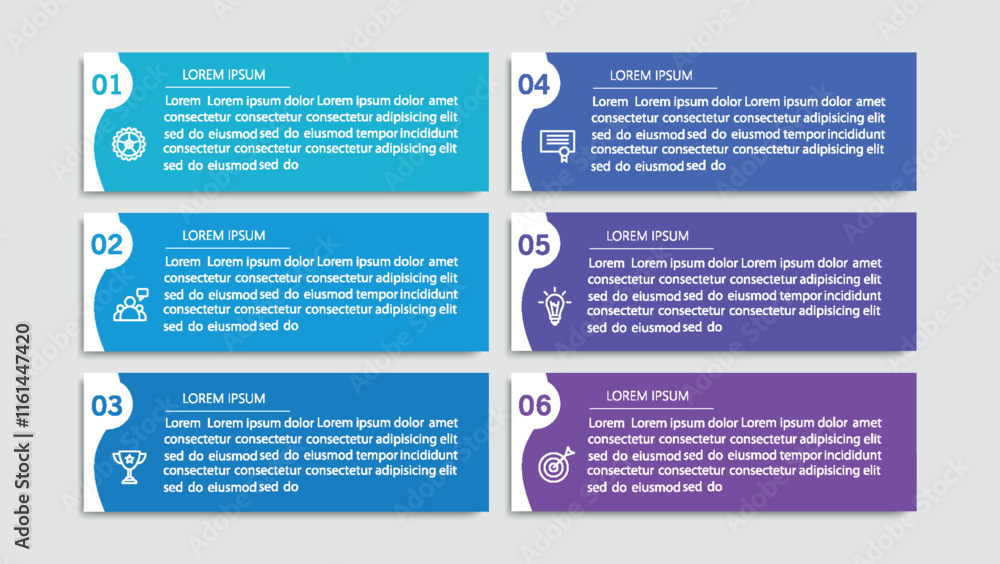 01

LOREM IPSUM

Lorem Lorem ipsum dolor Lorem ipsum dolor amet consectetur consectetur consectetur adipisicing elit sed do eiusmod sed do eiusmod tempor incididunt consectetur consectetur consectetur adipisicing elit sed do eiusmod sed do

02

LOREM IPSUM

Lorem Lorem ipsum dolor Lorem ipsum dolor amet consectetur consectetur consectetur adipisicing elit sed do eiusmod sed do eiusmod tempor incididunt consectetur consectetur consectetur adipisicing elit sed do eiusmod sed do

03

LOREM IPSUM

Lorem Lorem ipsum dolor Lorem ipsum dolor amet consectetur consectetur consectetur adipisicing elit sed do eiusmod sed do eiusmod tempor incididunt consectetur consectetur consectetur adipisicing elit sed do eiusmod sed do

04

LOREM IPSUM

Lorem Lorem ipsum dolor Lorem ipsum dolor amet consectetur consectetur consectetur adipisicing elit sed do eiusmod sed do eiusmod tempor incididunt consectetur consectetur consectetur adipisicing elit sed do eiusmod sed do

05

LOREM IPSUM

Lorem Lorem ipsum dolor Lorem ipsum dolor amet consectetur consectetur consectetur adipisicing elit sed do eiusmod sed do eiusmod tempor incididunt consectetur consectetur consectetur adipisicing elit sed do eiusmod sed do

06

LOREM IPSUM

Lorem Lorem ipsum dolor Lorem ipsum dolor amet consectetur consectetur consectetur adipisicing elit sed do eiusmod sed do eiusmod tempor incididunt consectetur consectetur consectetur adipisicing elit sed do eiusmod sed do

Adobe Stock | #1161447420